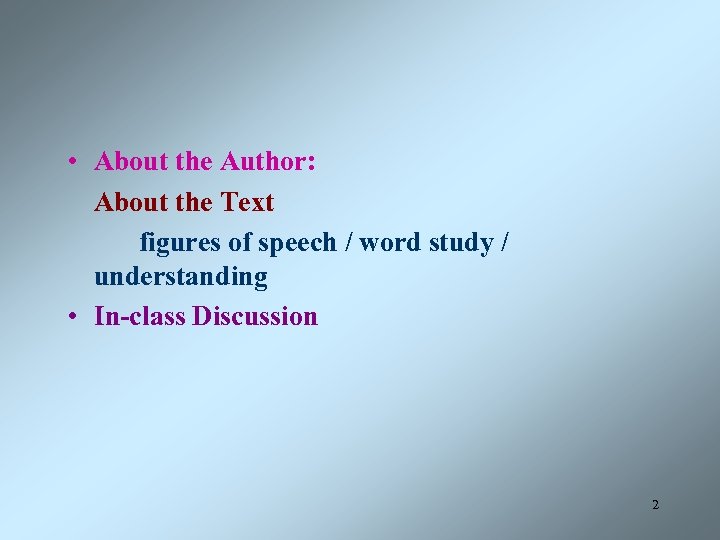 • About the Author:
About the Text
figures of speech / word study / understanding
• In-class Discussion

2